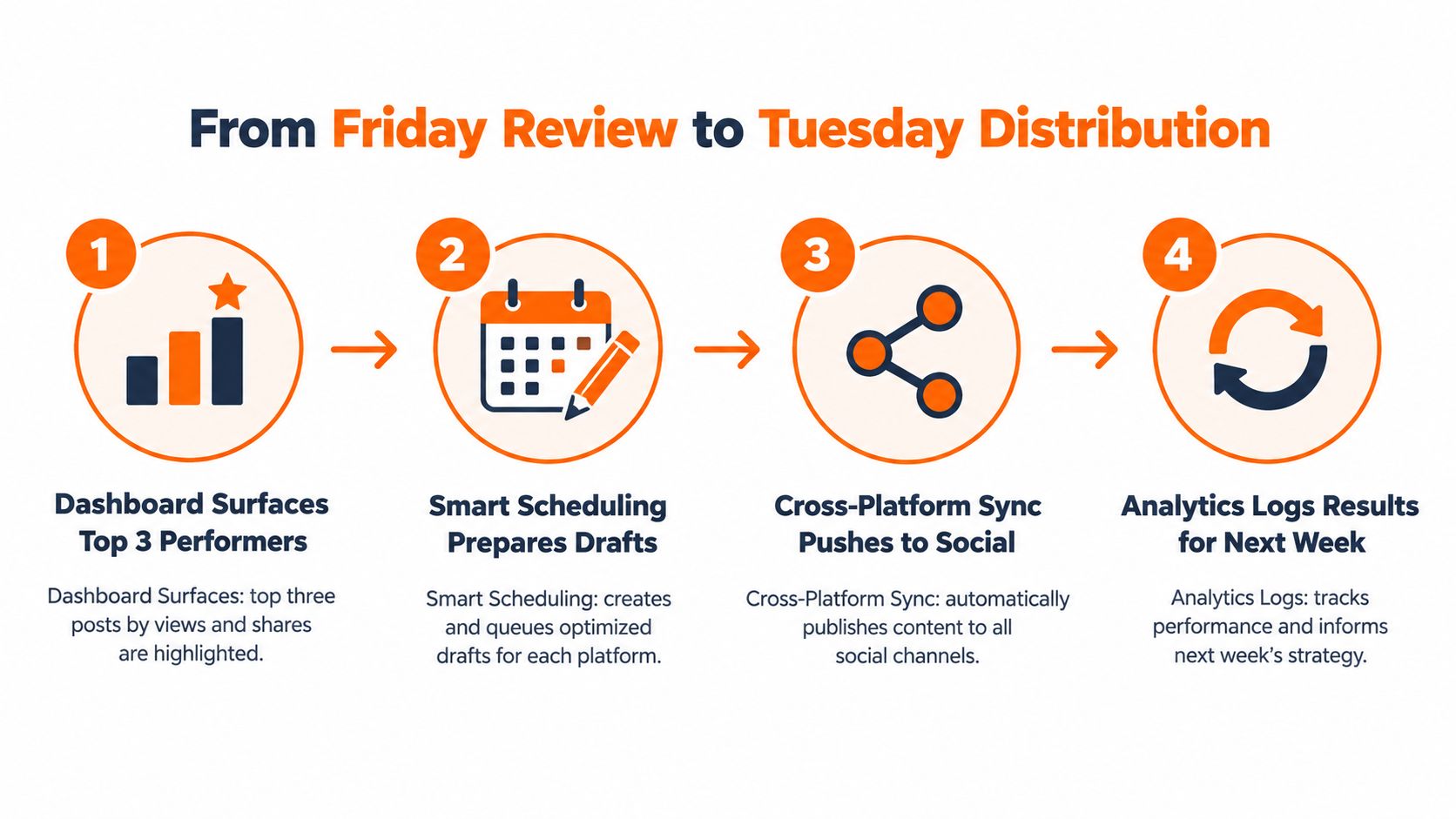 From Friday Review to Tuesday Distribution

1

Dashboard Surfaces Top 3 Performers

Dashboard Surfaces: top three posts by views and shares are highlighted.

2

Smart Scheduling Prepares Drafts

Smart Scheduling: creates and queues optimized drafts for each platform.

3

Cross-Platform Sync Pushes to Social

Cross-Platform Sync: automatically publishes content to all social channels.

4

Analytics Logs Results for Next Week

Analytics Logs: tracks performance and informs next week's strategy.